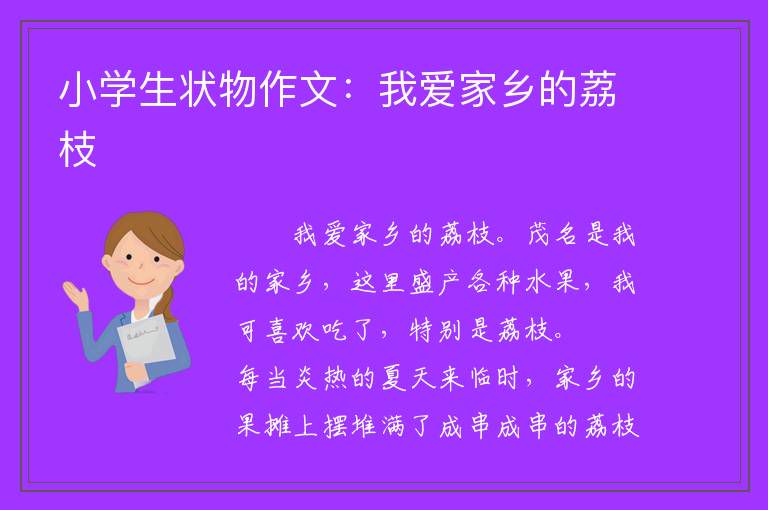 小学生状物作文：我爱家乡的荔枝

我爱家乡的荔枝。茂名是我的家乡，这里盛产各种水果，我可喜欢吃了，特别是荔枝。
每当炎热的夏天来临时，家乡的果摊上摆堆满了成串成串的荔枝